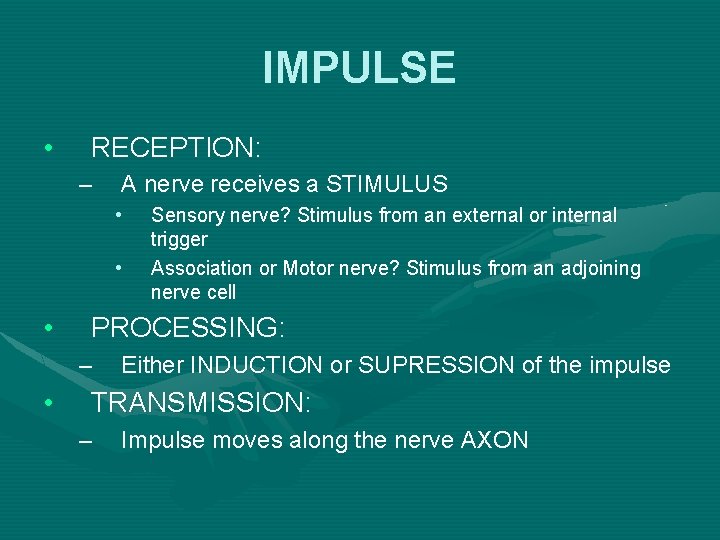 IMPULSE

• RECEPTION:
– A nerve receives a STIMULUS
• Sensory nerve? Stimulus from an external or internal trigger
• Association or Motor nerve? Stimulus from an adjoining nerve cell
• PROCESSING:
– Either INDUCTION or SUPRESSION of the impulse
• TRANSMISSION:
– Impulse moves along the nerve AXON